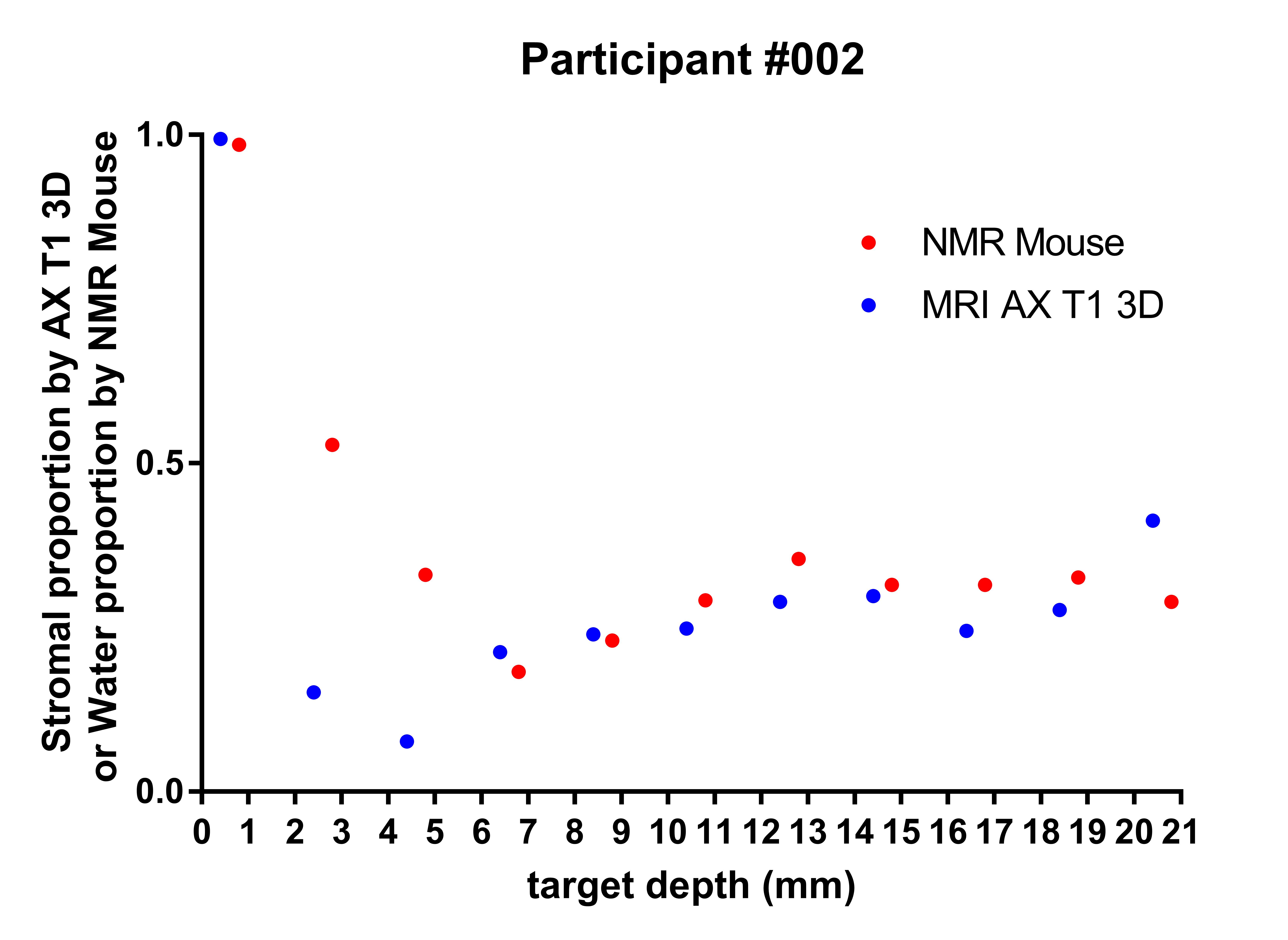 Participant #002

Stromal proportion by AX T1 3D
or Water proportion by NMR Mouse

1.0
0.5
0.0

NMR Mouse
MRI AX T1 3D

0 1 2 3 4 5 6 7 8 9 10 11 12 13 14 15 16 17 18 19 20 21

target depth (mm)